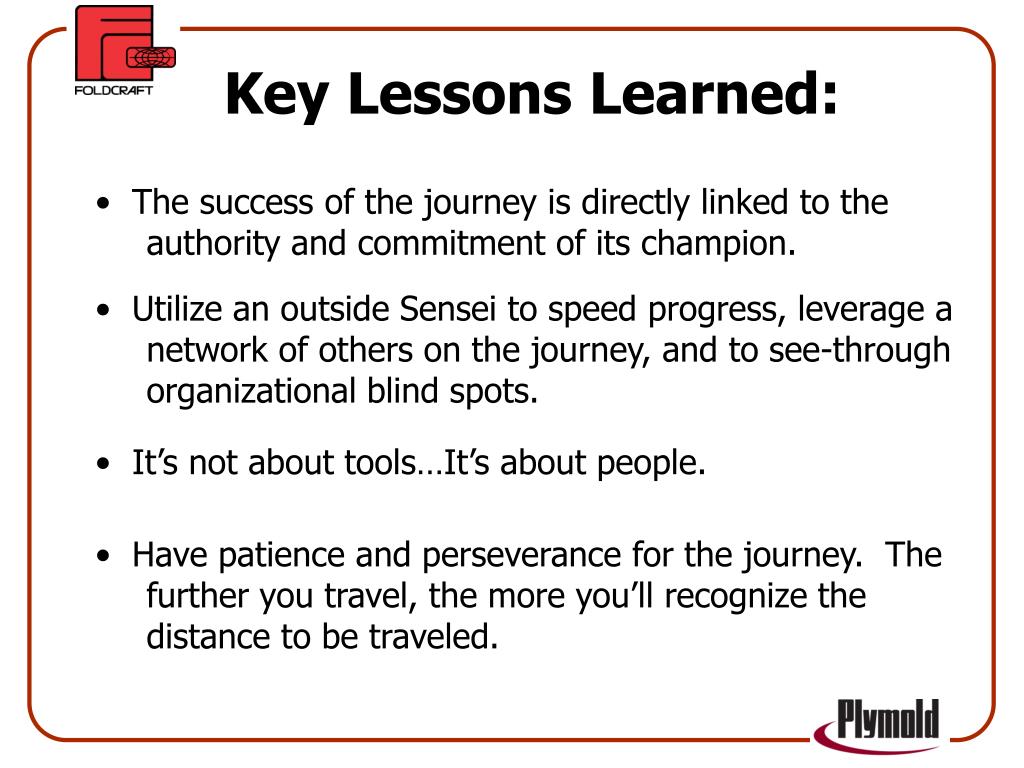 FOLDCRAFT

Key Lessons Learned:

• The success of the journey is directly linked to the authority and commitment of its champion.

• Utilize an outside Sensei to speed progress, leverage a network of others on the journey, and to see-through organizational blind spots.

• It's not about tools…It's about people.

• Have patience and perseverance for the journey. The further you travel, the more you'll recognize the distance to be traveled.

Plymold